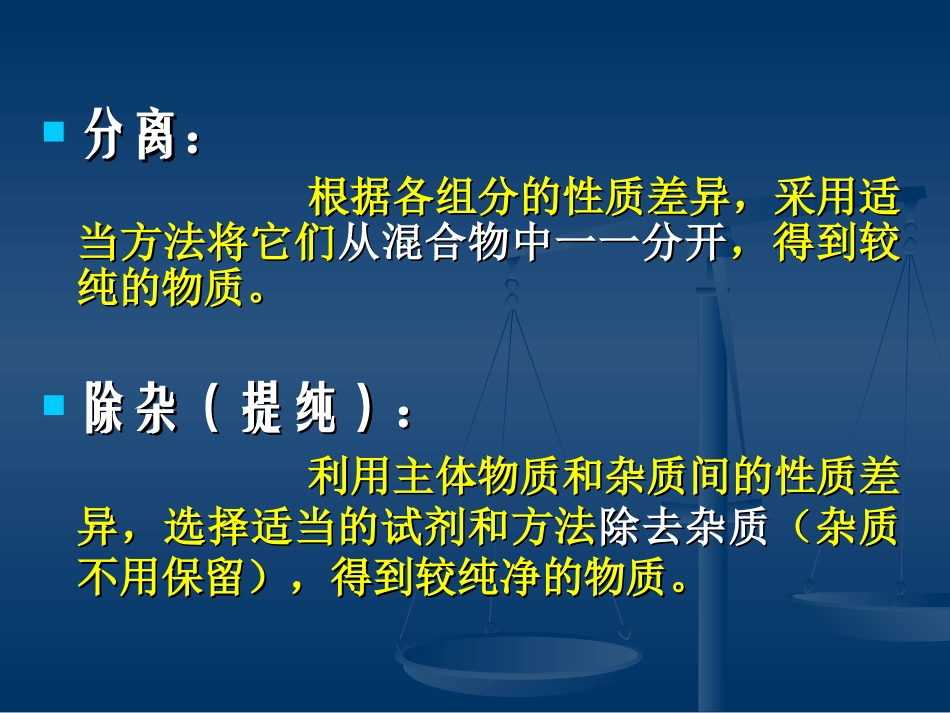 分离：

根据各组分的性质差异，采用适当方法将它们从混合物中一一分开，得到较纯的物质。

除杂（提纯）：

利用主体物质和杂质间的性质差异，选择适当的试剂和方法除去杂质（杂质不用保留），得到较纯净的物质。